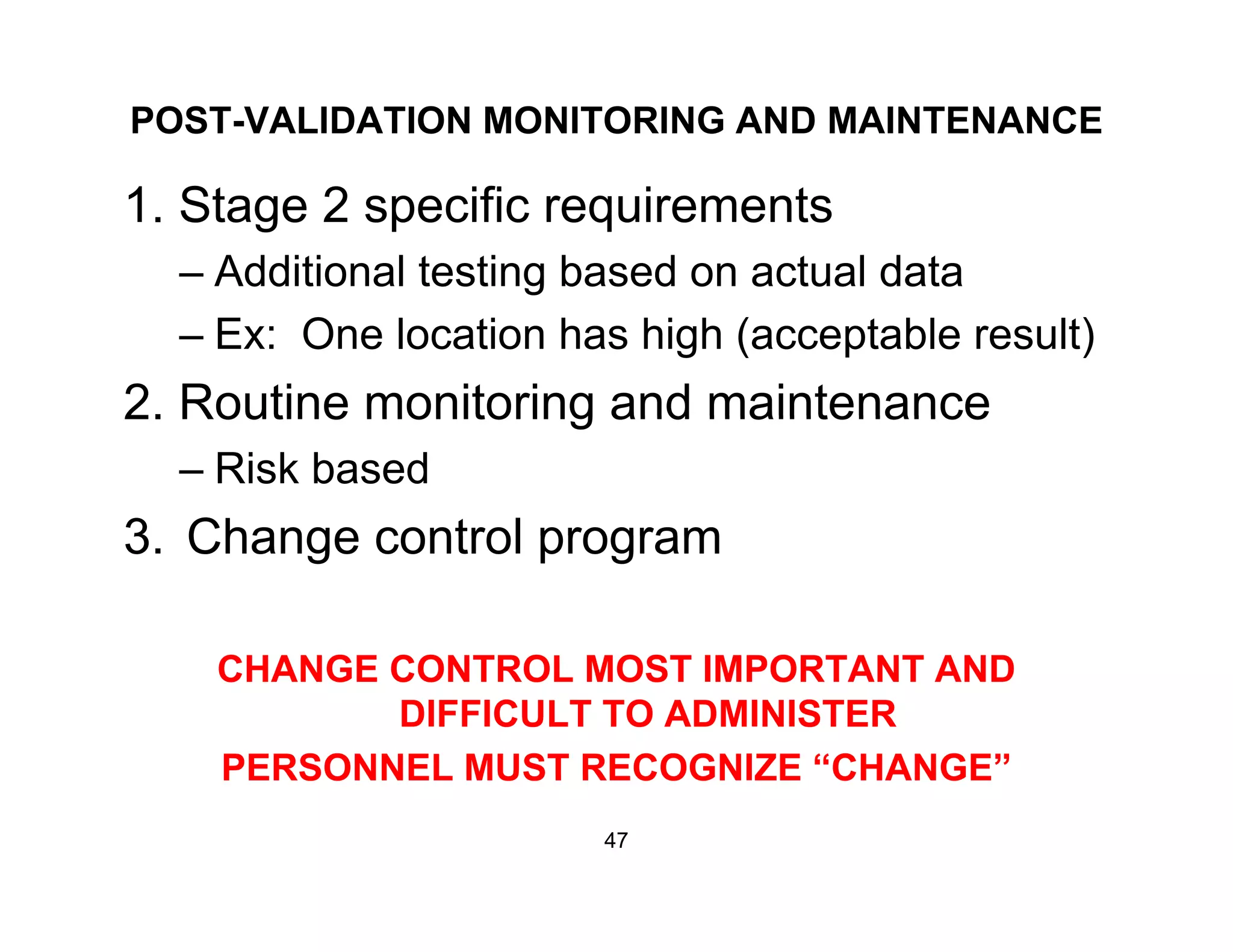 POST-VALIDATION MONITORING AND MAINTENANCE

1. Stage 2 specific requirements
– Additional testing based on actual data
– Ex: One location has high (acceptable result)
2. Routine monitoring and maintenance
– Risk based
3. Change control program

CHANGE CONTROL MOST IMPORTANT AND DIFFICULT TO ADMINISTER

PERSONNEL MUST RECOGNIZE “CHANGE”

47